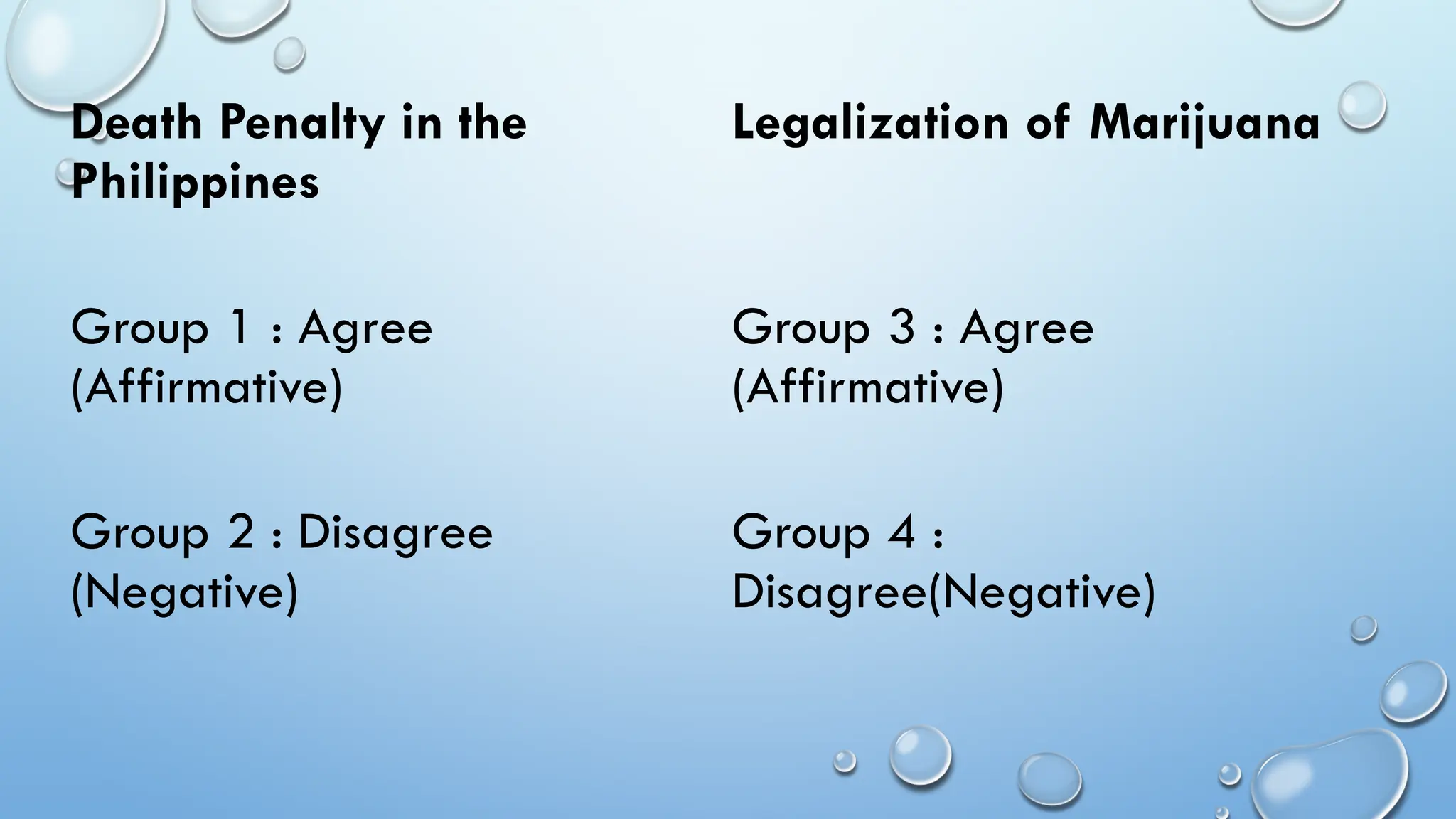 Death Penalty in the Philippines

Group 1 : Agree (Affirmative)

Group 2 : Disagree (Negative)

Legalization of Marijuana

Group 3 : Agree (Affirmative)

Group 4 : Disagree(Negative)